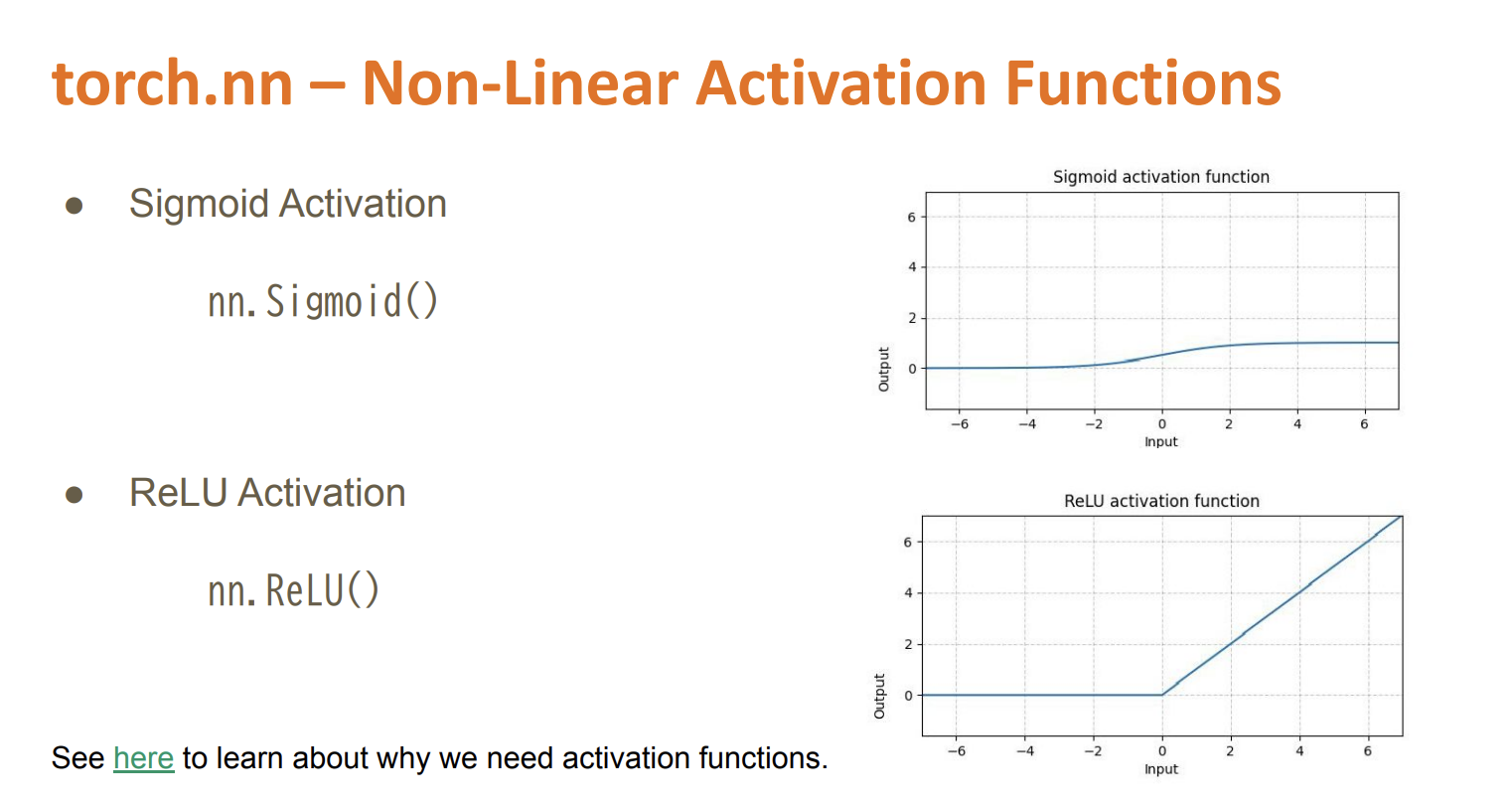 torch.nn – Non-Linear Activation Functions

● Sigmoid Activation

nn.Sigmoid()

● ReLU Activation

nn.ReLU()

See here to learn about why we need activation functions.

Sigmoid activation function

6
4
2
0
Output
−6 −4 −2 0 2 4 6
Input

ReLU activation function

6
4
2
0
Output
−6 −4 −2 0 2 4 6
Input